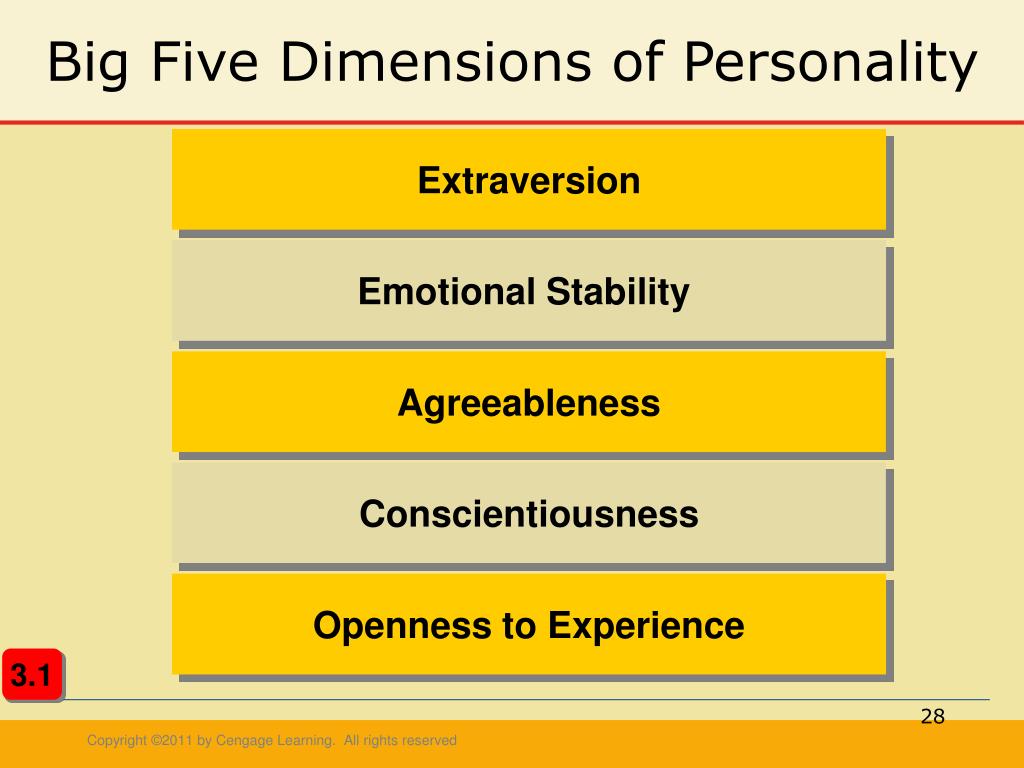 Big Five Dimensions of Personality

Extraversion

Emotional Stability

Agreeableness

Conscientiousness

Openness to Experience

3.1

28

Copyright ©2011 by Cengage Learning. All rights reserved